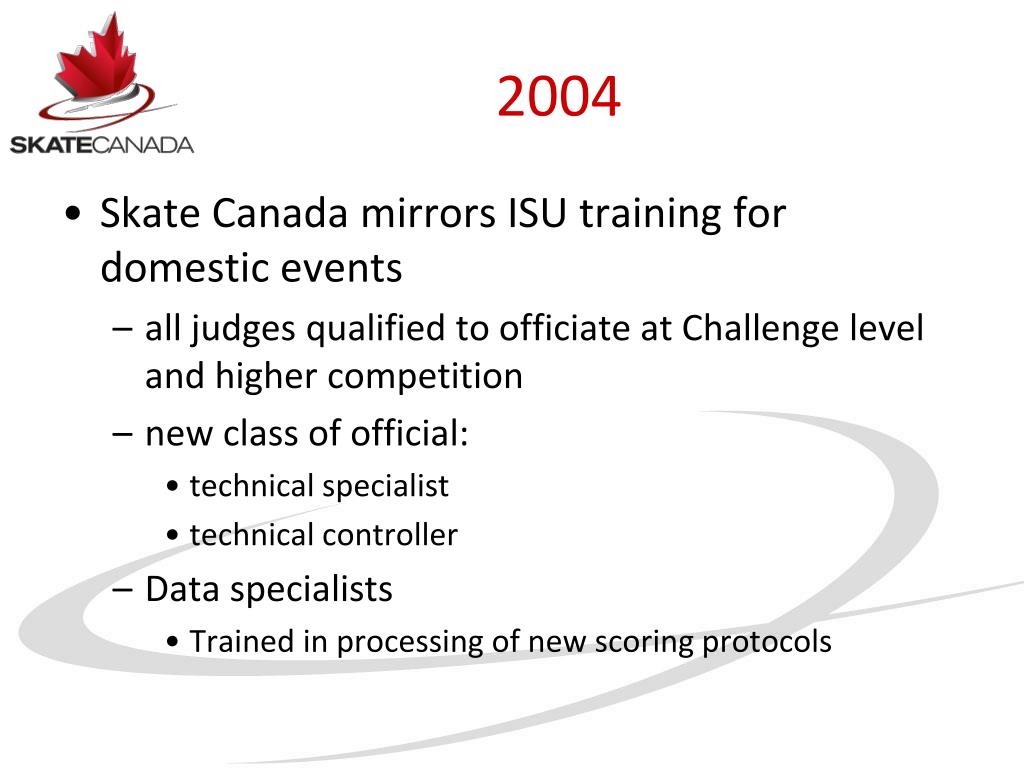 SKATECANADA

2004

• Skate Canada mirrors ISU training for domestic events

– all judges qualified to officiate at Challenge level and higher competition

– new class of official:

• technical specialist

• technical controller

– Data specialists

• Trained in processing of new scoring protocols